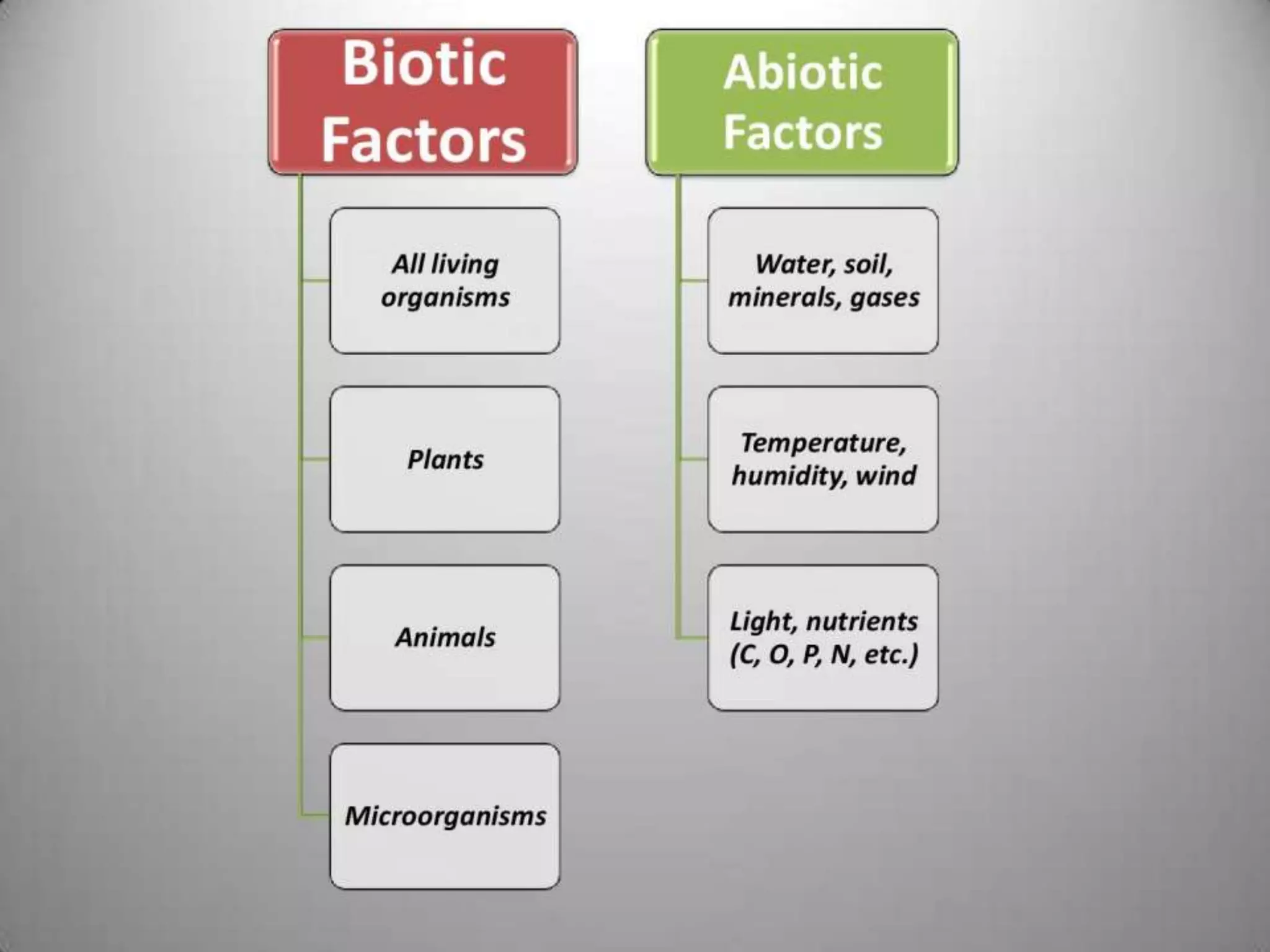 Biotic Factors

All living organisms

Plants

Animals

Microorganisms

Abiotic Factors

Water, soil, minerals, gases

Temperature, humidity, wind

Light, nutrients (C, O, P, N, etc.)